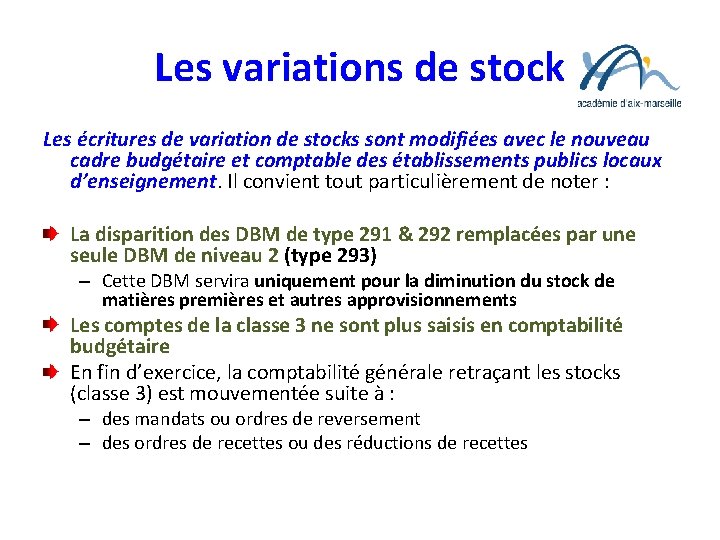 Les variations de stock

académie d'aix-marseille

Les écritures de variation de stocks sont modifiées avec le nouveau cadre budgétaire et comptable des établissements publics locaux d'enseignement. Il convient tout particulièrement de noter :

La disparition des DBM de type 291 & 292 remplacées par une seule DBM de niveau 2 (type 293)
– Cette DBM servira uniquement pour la diminution du stock de matières premières et autres approvisionnements

Les comptes de la classe 3 ne sont plus saisis en comptabilité budgétaire

En fin d'exercice, la comptabilité générale retraçant les stocks (classe 3) est mouvementée suite à :
– des mandats ou ordres de reversement
– des ordres de recettes ou des réductions de recettes